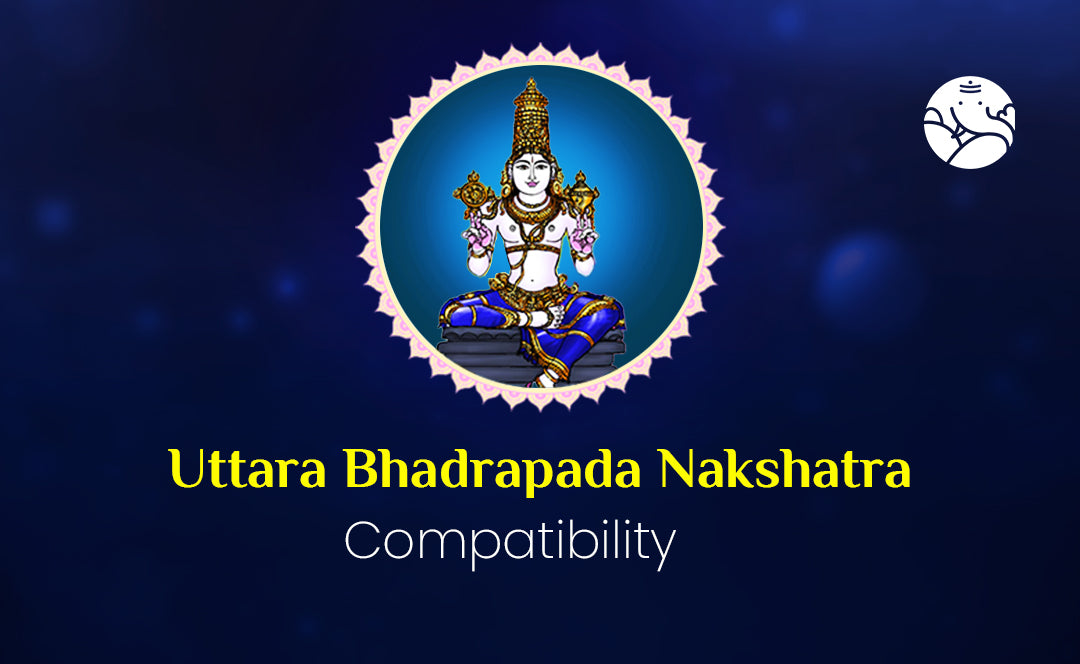 Uttara Bhadrapada Nakshatra
Compatibility